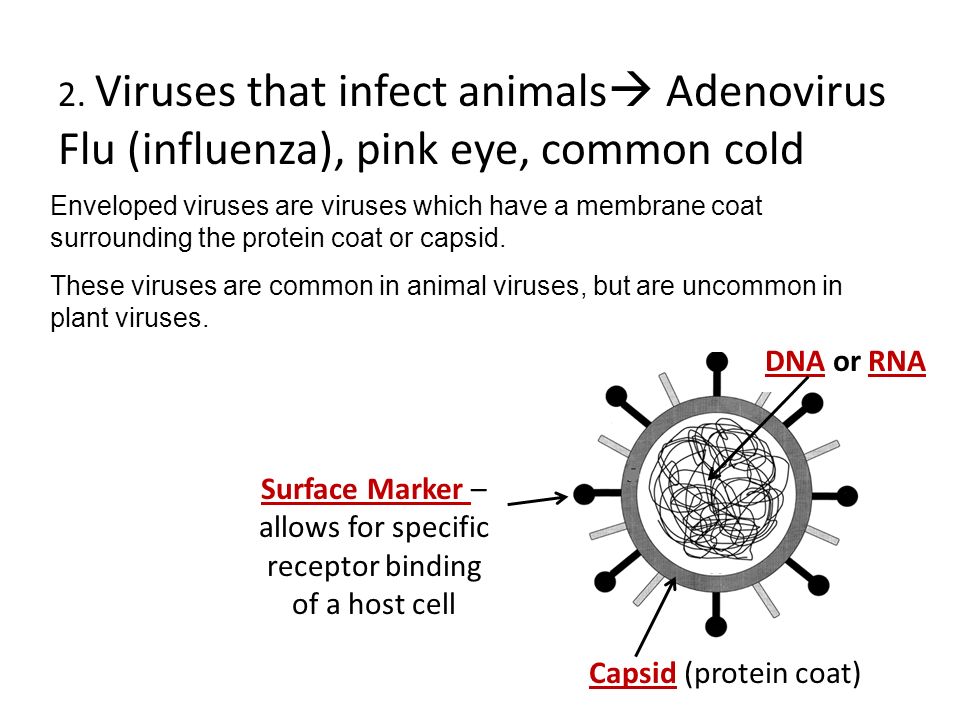 2. Viruses that infect animals→ Adenovirus Flu (influenza), pink eye, common cold

Enveloped viruses are viruses which have a membrane coat surrounding the protein coat or capsid.

These viruses are common in animal viruses, but are uncommon in plant viruses.

DNA or RNA

Surface Marker – allows for specific receptor binding of a host cell

Capsid (protein coat)